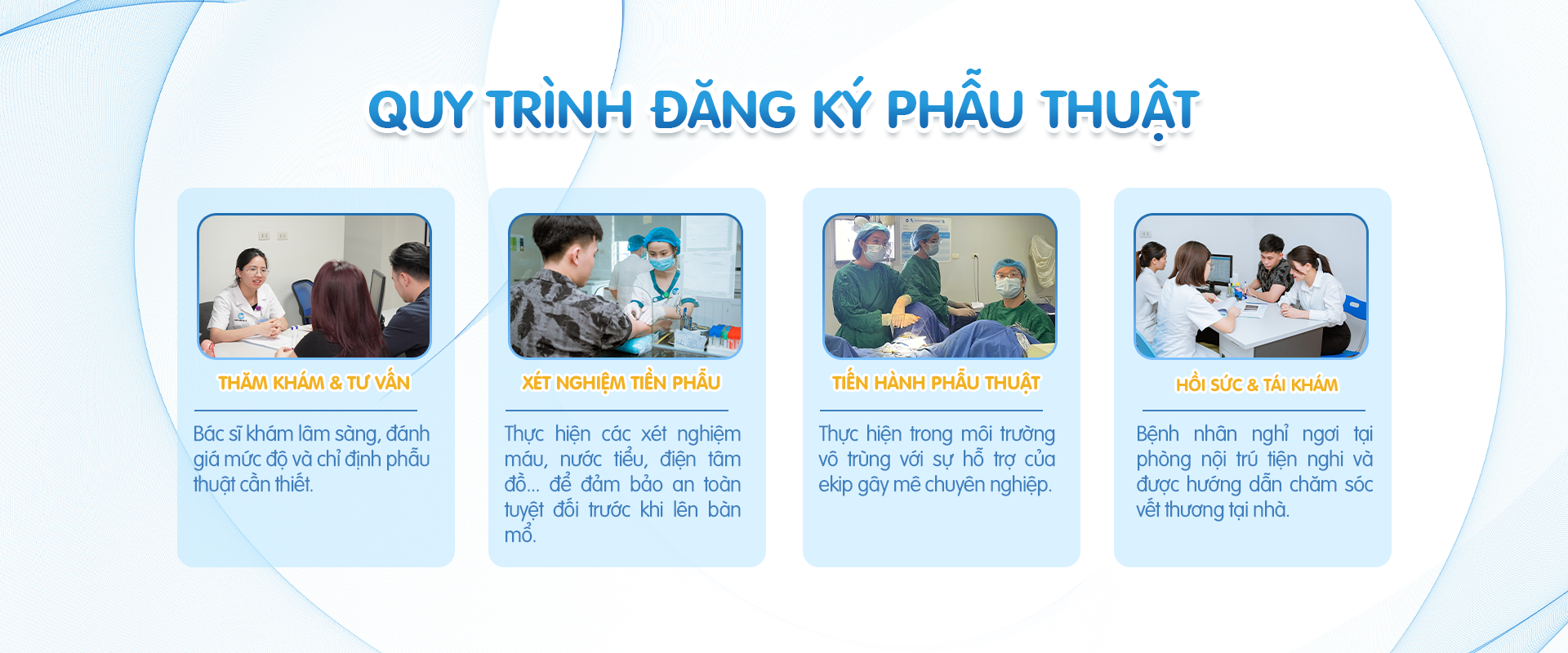 QUY TRÌNH ĐĂNG KÝ PHẪU THUẬT

THĂM KHÁM & TƯ VẤN

Bác sĩ khám lâm sàng, đánh giá mức độ và chỉ định phẫu thuật cần thiết.

XÉT NGHIỆM TIỀN PHẪU

Thực hiện các xét nghiệm máu, nước tiểu, điện tâm đồ... để đảm bảo an toàn tuyệt đối trước khi lên bàn mổ.

TIẾN HÀNH PHẪU THUẬT

Thực hiện trong môi trường vô trùng với sự hỗ trợ của ekip gây mê chuyên nghiệp.

HỒI SỨC & TÁI KHÁM

Bệnh nhân nghỉ ngơi tại phòng nội trú tiện nghi và được hướng dẫn chăm sóc vết thương tại nhà.